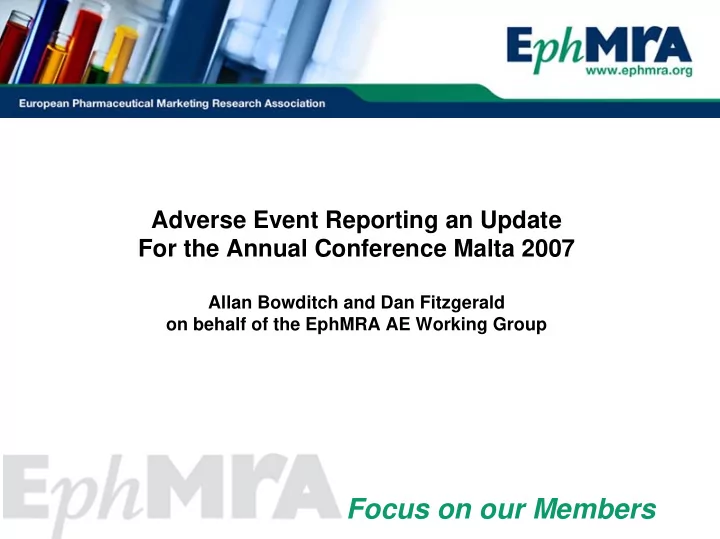 EphMRA
www.ephmra.org

European Pharmaceutical Marketing Research Association

Adverse Event Reporting an Update
For the Annual Conference Malta 2007

Allan Bowditch and Dan Fitzgerald
on behalf of the EphMRA AE Working Group

EphMRA

Focus on our Members